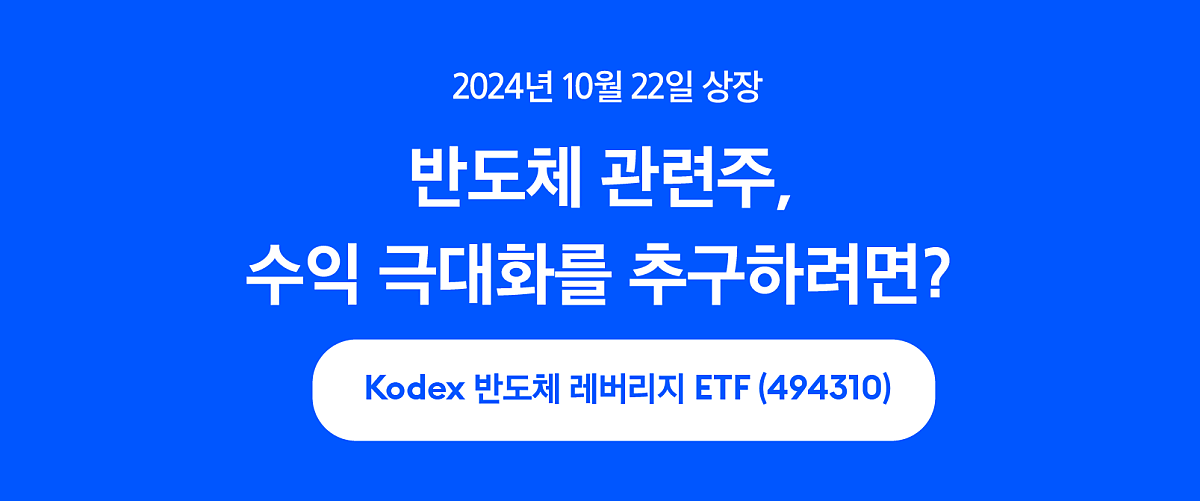 2024년 10월 22일 상장

반도체 관련주,
수익 극대화를 추구하려면?

Kodex 반도체 레버리지 ETF (494310)